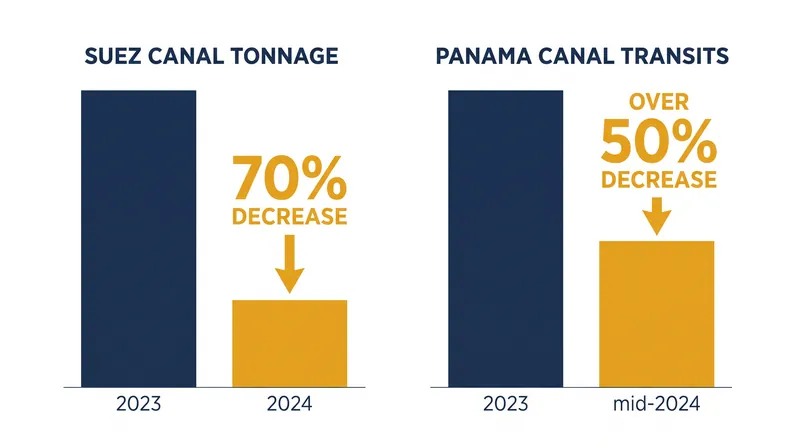 SUEZ CANAL TONNAGE

70% DECREASE

2023

2024

PANAMA CANAL TRANSITS

OVER 50% DECREASE

2023

mid-2024